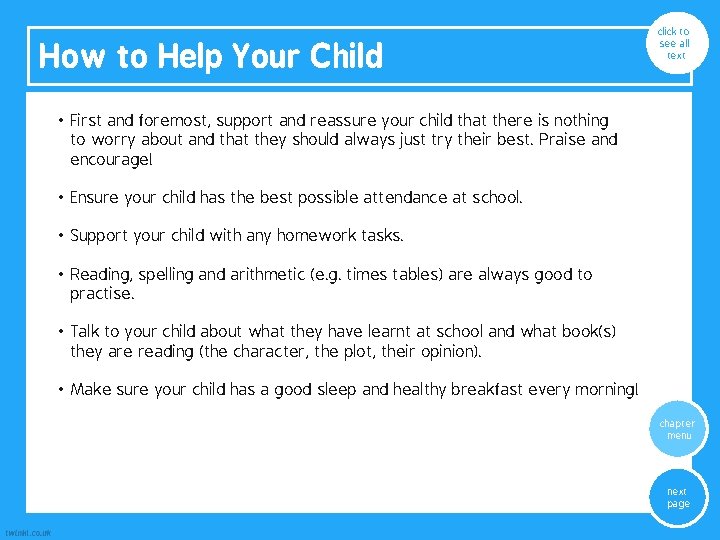 How to Help Your Child

click to see all text

• First and foremost, support and reassure your child that there is nothing to worry about and that they should always just try their best. Praise and encourage!

• Ensure your child has the best possible attendance at school.

• Support your child with any homework tasks.

• Reading, spelling and arithmetic (e.g. times tables) are always good to practise.

• Talk to your child about what they have learnt at school and what book(s) they are reading (the character, the plot, their opinion).

• Make sure your child has a good sleep and healthy breakfast every morning!

chapter menu

next page

twinkl.co.uk